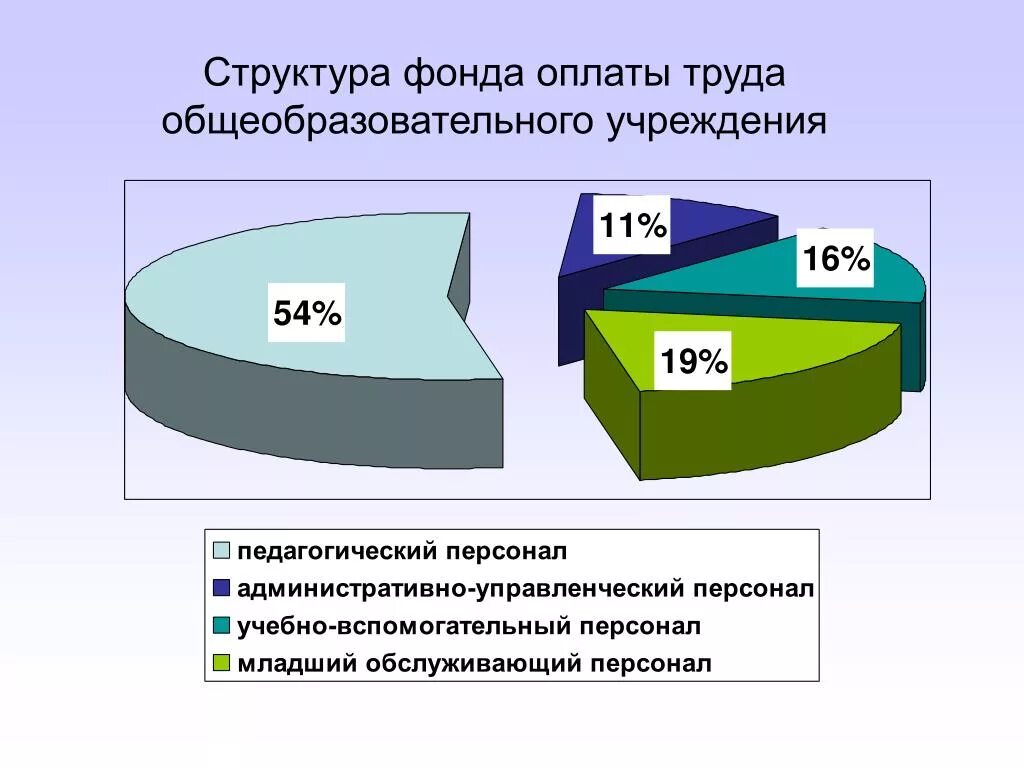 Структура фонда оплаты труда общеобразовательного учреждения

54%

11%

16%

19%

педагогический персонал
административно-управленческий персонал
учебно-вспомогательный персонал
младший обслуживающий персонал